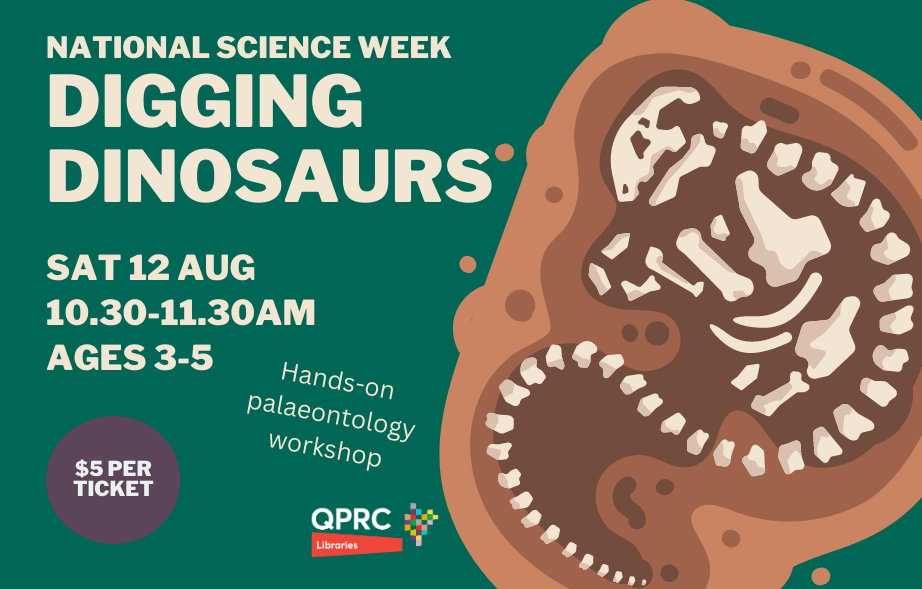 NATIONAL SCIENCE WEEK
DIGGING DINOSAURS

SAT 12 AUG
10.30-11.30AM
AGES 3-5

Hands-on palaeontology workshop

$5 PER TICKET

QPRC
Libraries